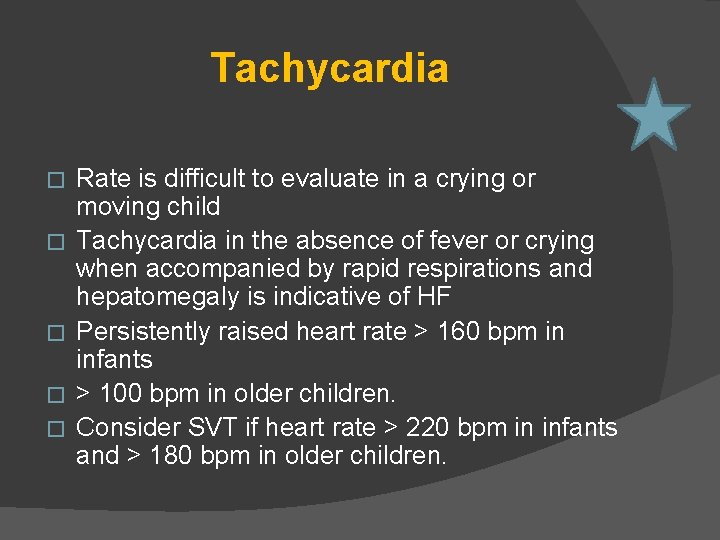 Tachycardia

□ Rate is difficult to evaluate in a crying or moving child
□ Tachycardia in the absence of fever or crying when accompanied by rapid respirations and hepatomegaly is indicative of HF
□ Persistently raised heart rate > 160 bpm in infants
□ > 100 bpm in older children.
□ Consider SVT if heart rate > 220 bpm in infants and > 180 bpm in older children.